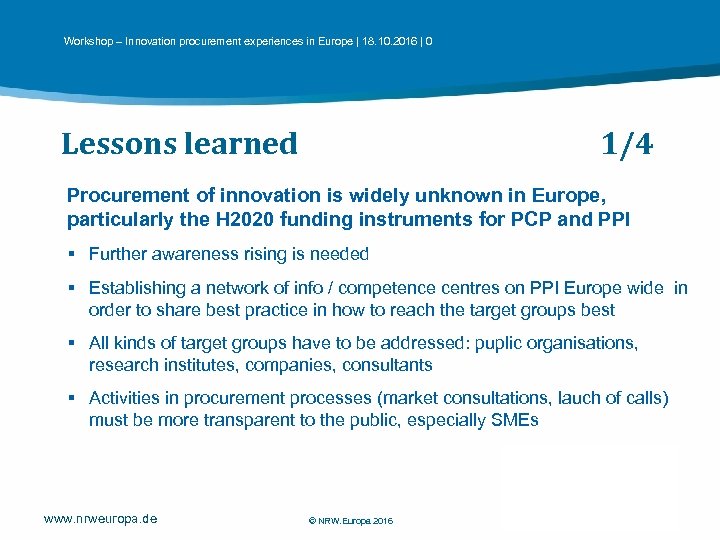 Workshop – Innovation procurement experiences in Europe | 18.10.2016 | 0

Lessons learned 1/4

Procurement of innovation is widely unknown in Europe, particularly the H2020 funding instruments for PCP and PPI

▪ Further awareness rising is needed

▪ Establishing a network of info / competence centres on PPI Europe wide in order to share best practice in how to reach the target groups best

▪ All kinds of target groups have to be addressed: puplic organisations, research institutes, companies, consultants

▪ Activities in procurement processes (market consultations, lauch of calls) must be more transparent to the public, especially SMEs

www.nrweuropa.de

© NRW.Europa 2016